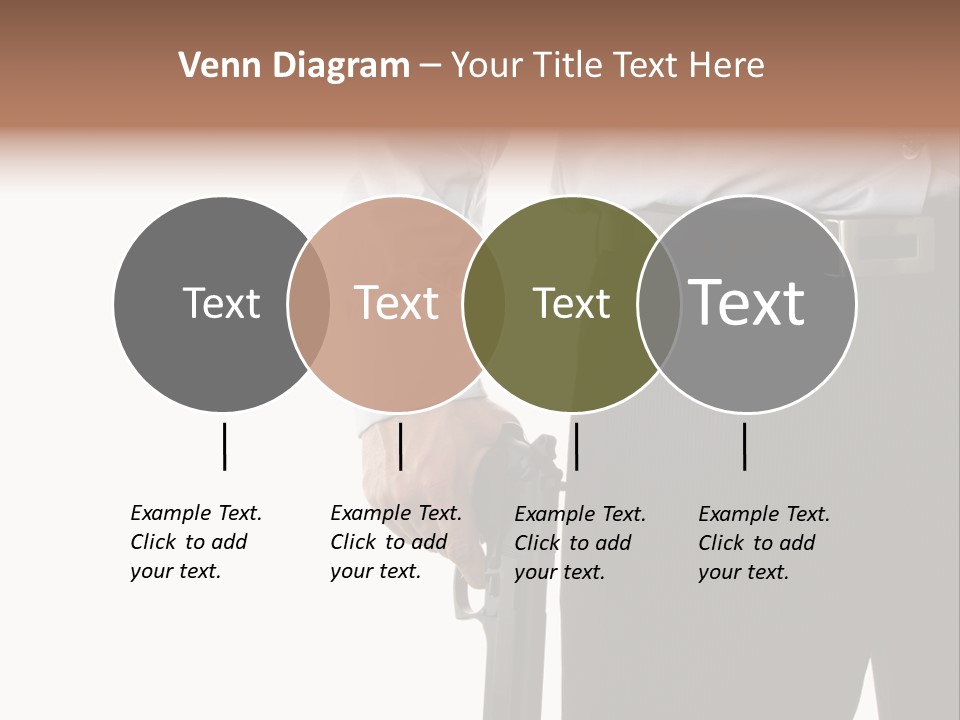 Venn Diagram – Your Title Text Here

Text

Text

Text

Text

Example Text. Click to add your text.

Example Text. Click to add your text.

Example Text. Click to add your text.

Example Text. Click to add your text.